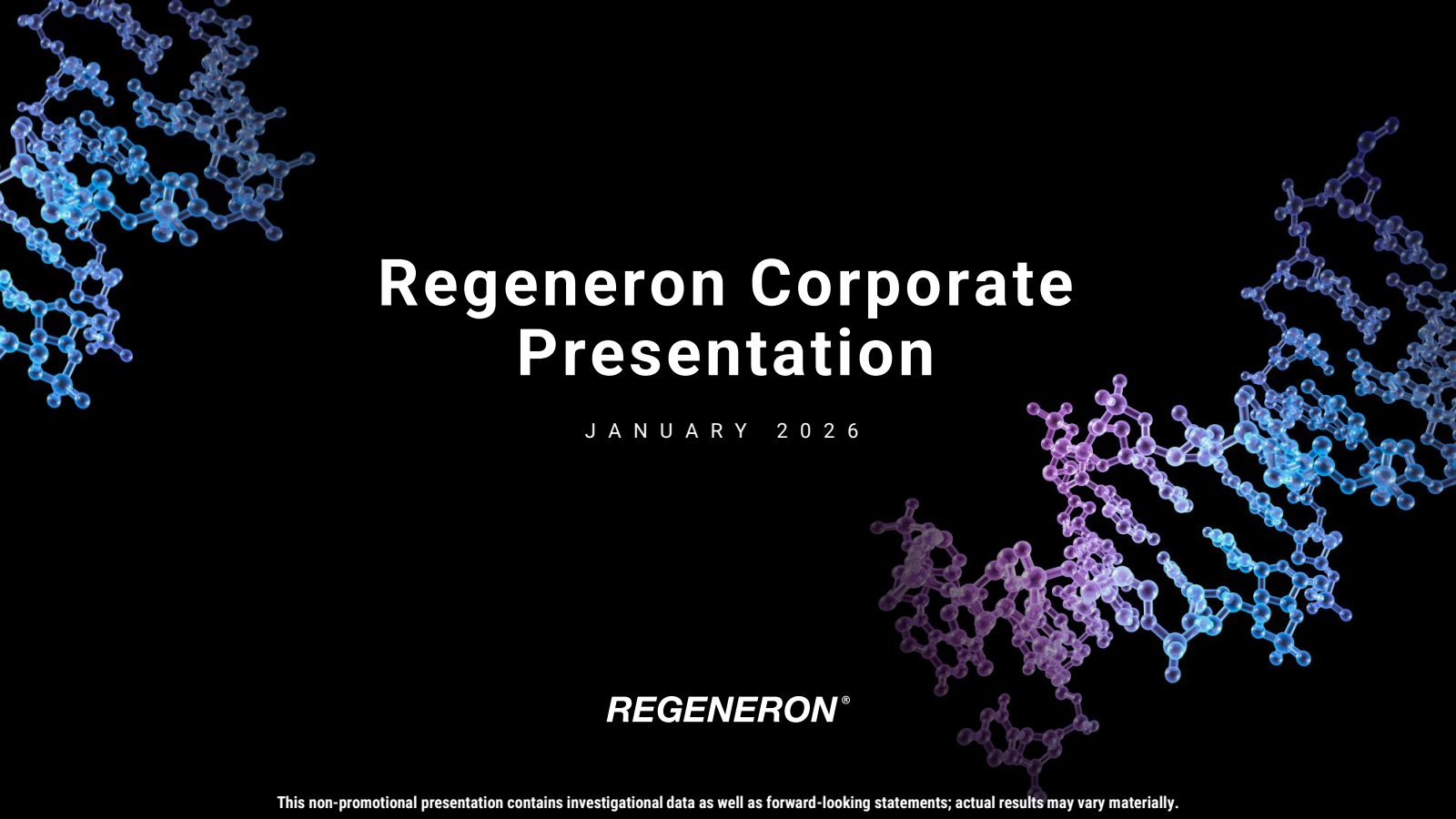 Regeneron Corporate Presentation

JANUARY 2026

REGENERON®

This non-promotional presentation contains investigational data as well as forward-looking statements; actual results may vary materially.